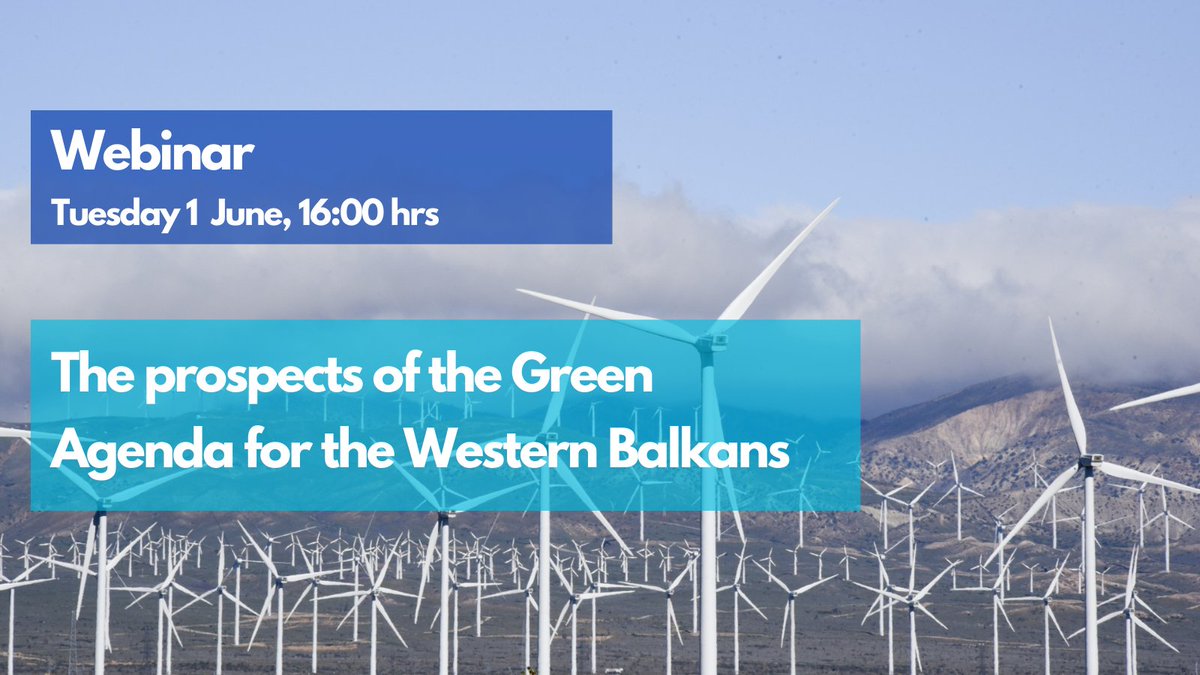 Webinar
Tuesday 1 June, 16:00 hrs

The prospects of the Green Agenda for the Western Balkans